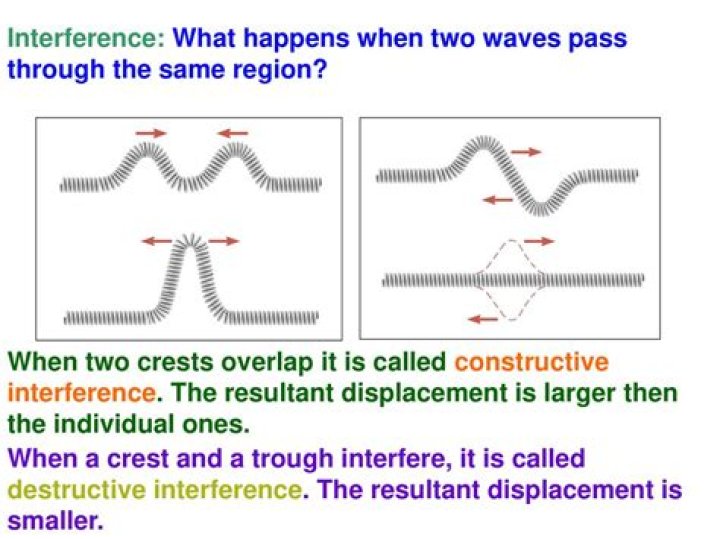 Interference: What happens when two waves pass through the same region?

When two crests overlap it is called constructive interference. The resultant displacement is larger then the individual ones.

When a crest and a trough interfere, it is called destructive interference. The resultant displacement is smaller.